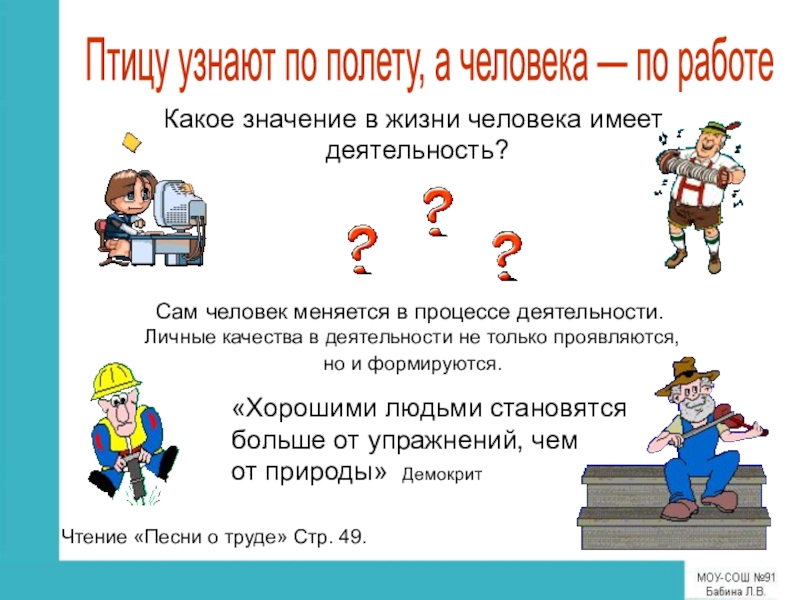 Птицу узнают по полету, а человека — по работе

Какое значение в жизни человека имеет деятельность?

?
?
?

Сам человек меняется в процессе деятельности.
Личные качества в деятельности не только проявляются, но и формируются.

«Хорошими людьми становятся больше от упражнений, чем от природы» Демокрит

Чтение «Песни о труде» Стр. 49.

МОУ-СОШ №91
Бабина Л.В.